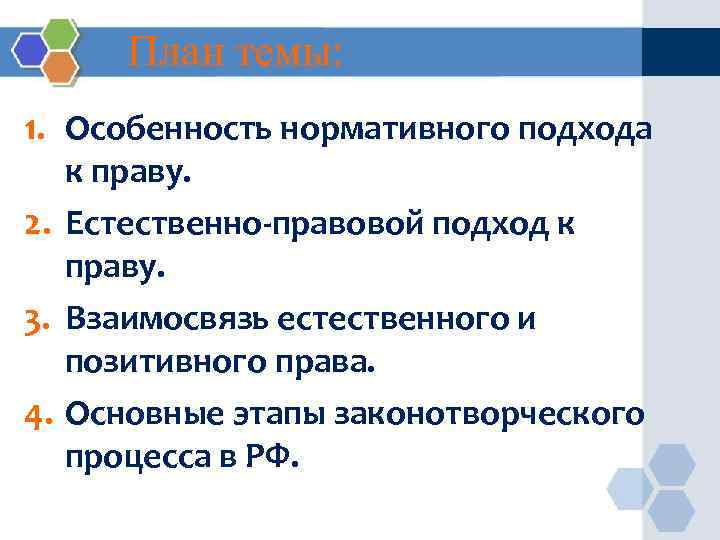 План темы:

1. Особенность нормативного подхода к праву.
2. Естественно-правовой подход к праву.
3. Взаимосвязь естественного и позитивного права.
4. Основные этапы законотворческого процесса в РФ.